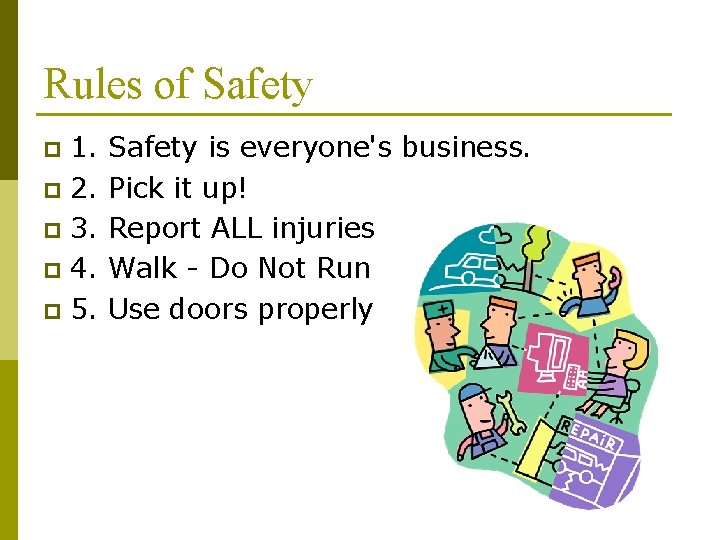 Rules of Safety

1. Safety is everyone's business.
2. Pick it up!
3. Report ALL injuries
4. Walk - Do Not Run
5. Use doors properly

REPAIR